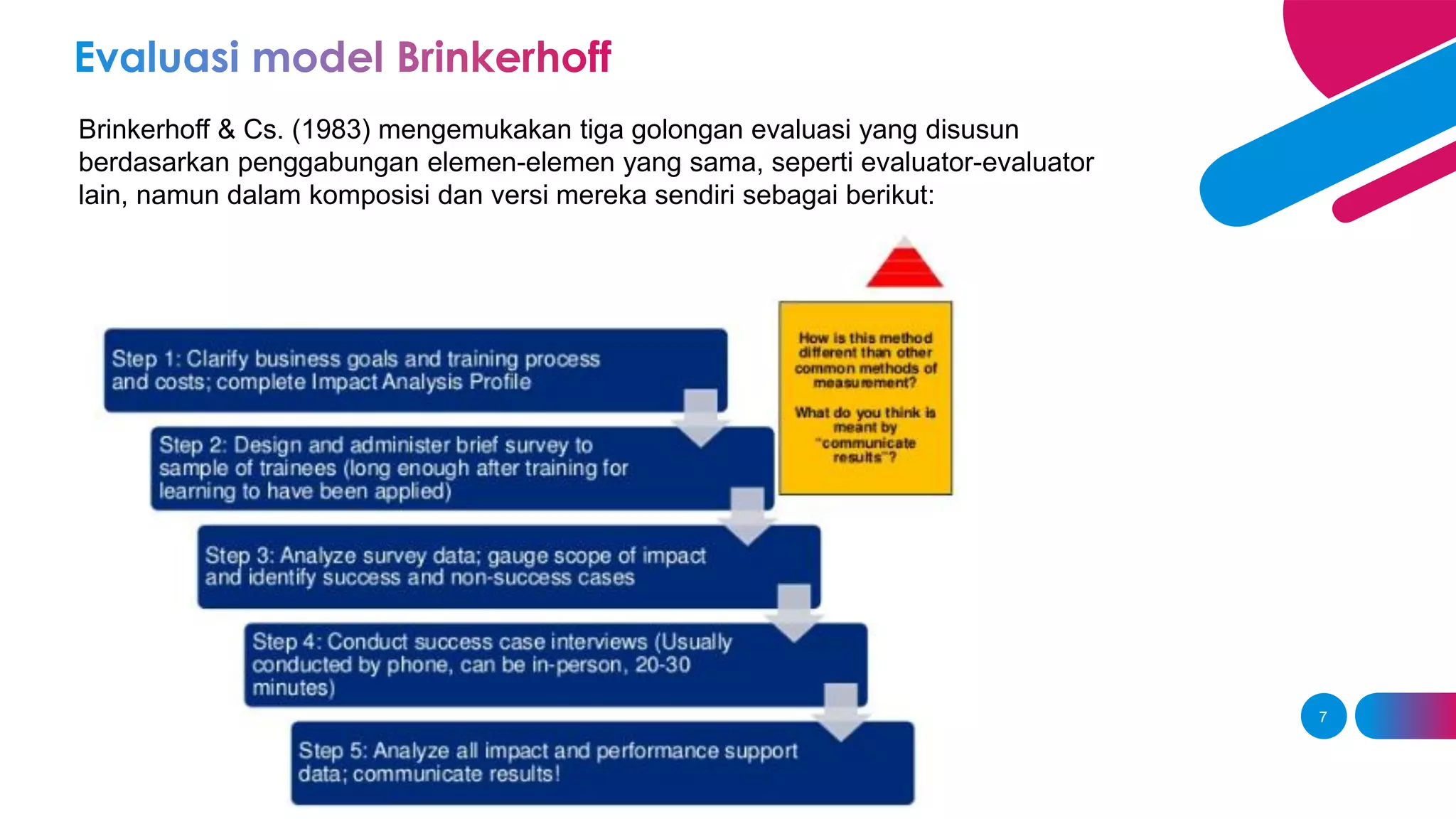 Evaluasi model Brinkerhoff

Brinkerhoff & Cs. (1983) mengemukakan tiga golongan evaluasi yang disusun berdasarkan penggabungan elemen-elemen yang sama, seperti evaluator-evaluator lain, namun dalam komposisi dan versi mereka sendiri sebagai berikut:

Step 1: Clarify business goals and training process and costs; complete Impact Analysis Profile

Step 2: Design and administer brief survey to sample of trainees (long enough after training for learning to have been applied)

Step 3: Analyze survey data; gauge scope of impact and identify success and non-success cases

Step 4: Conduct success case interviews (Usually conducted by phone, can be in-person, 20-30 minutes)

Step 5: Analyze all impact and performance support data; communicate results!

How is this method different than other common methods of measurement?

What do you think is meant by "communicate results"?

7